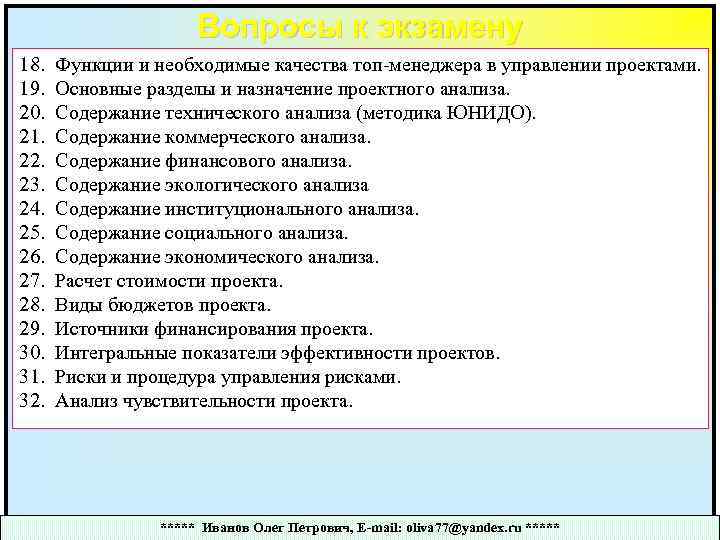 Вопросы к экзамену

18. Функции и необходимые качества топ-менеджера в управлении проектами.
19. Основные разделы и назначение проектного анализа.
20. Содержание технического анализа (методика ЮНИДО).
21. Содержание коммерческого анализа.
22. Содержание финансового анализа.
23. Содержание экологического анализа
24. Содержание институционального анализа.
25. Содержание социального анализа.
26. Содержание экономического анализа.
27. Расчет стоимости проекта.
28. Виды бюджетов проекта.
29. Источники финансирования проекта.
30. Интегральные показатели эффективности проектов.
31. Риски и процедура управления рисками.
32. Анализ чувствительности проекта.

***** Иванов Олег Петрович, E-mail: oliva77@yandex.ru *****